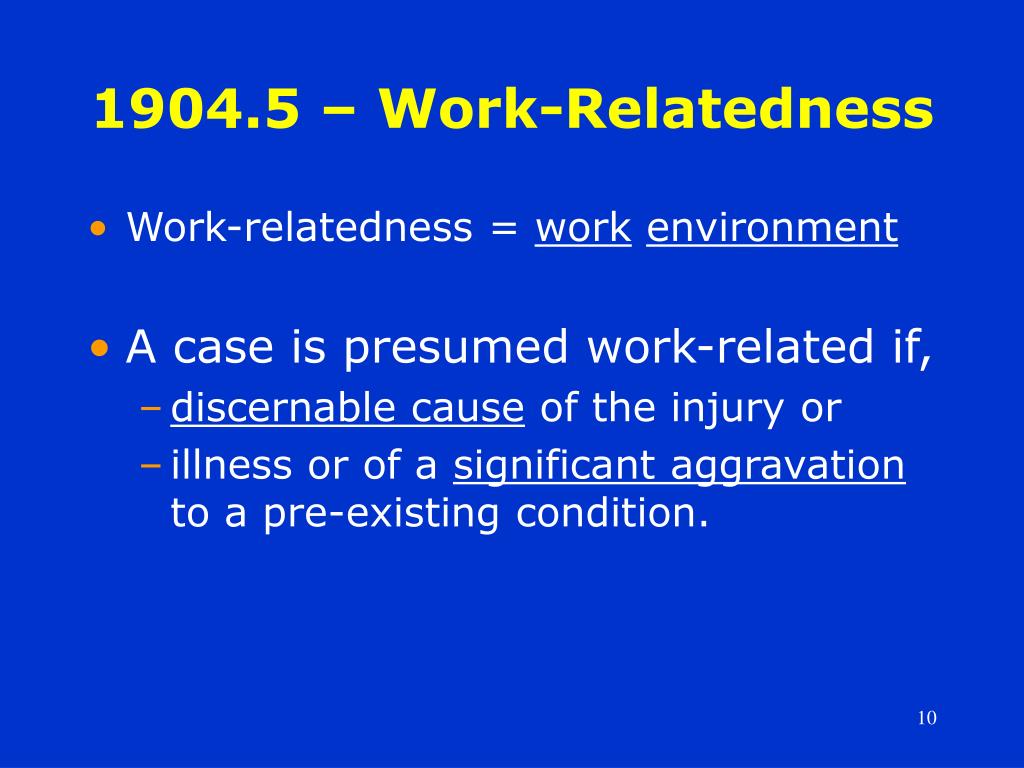 1904.5 – Work-Relatedness

• Work-relatedness = work environment

• A case is presumed work-related if,
– discernable cause of the injury or
– illness or of a significant aggravation to a pre-existing condition.

10